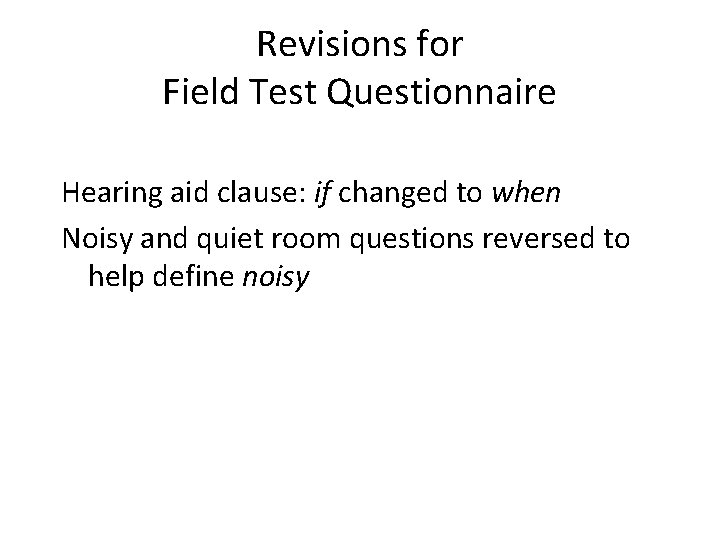 Revisions for
Field Test Questionnaire

Hearing aid clause: if changed to when

Noisy and quiet room questions reversed to help define noisy